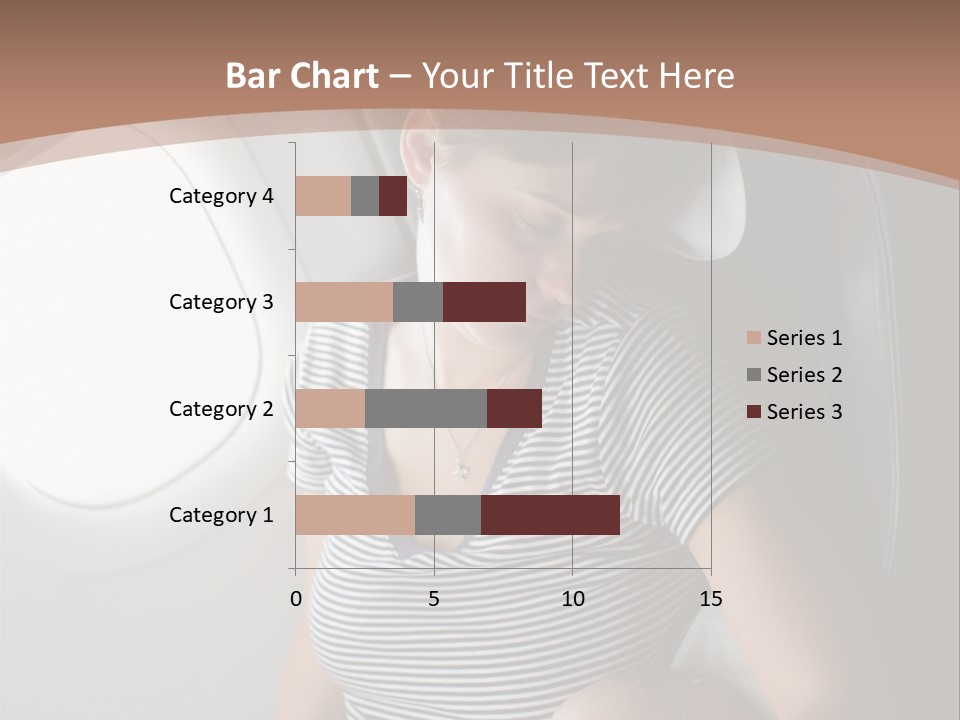 Bar Chart – Your Title Text Here

Category 4
Category 3
Category 2
Category 1

0
5
10
15

Series 1
Series 2
Series 3